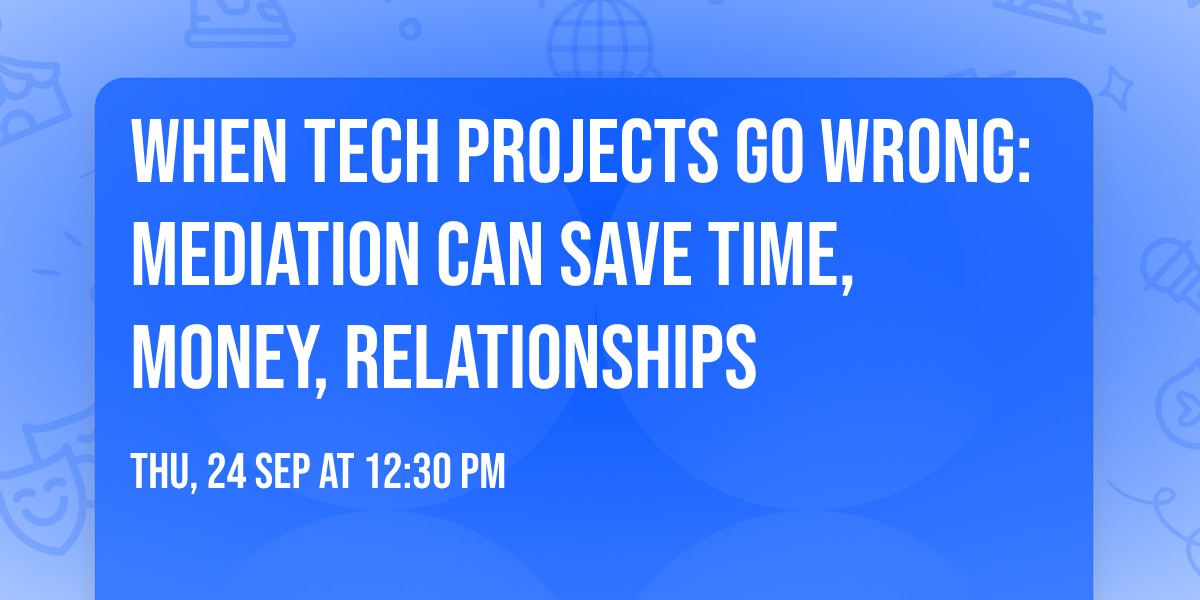 WHEN TECH PROJECTS GO WRONG: MEDIATION CAN SAVE TIME, MONEY, RELATIONSHIPS

THU, 24 SEP AT 12:30 PM